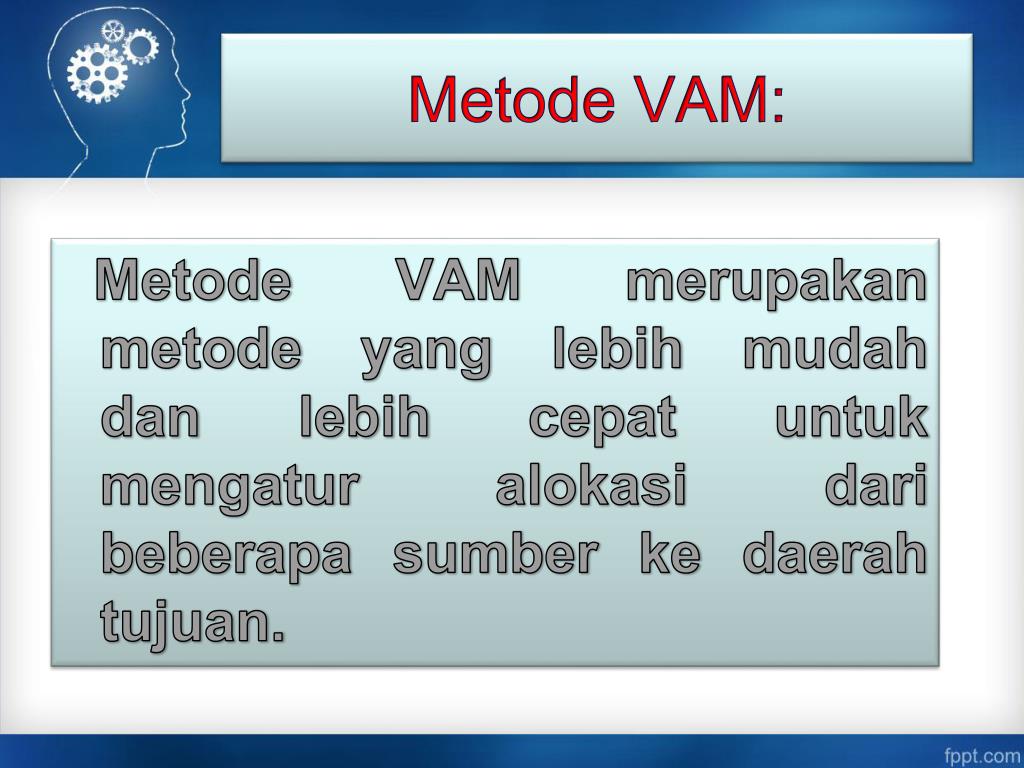 Metode VAM:

Metode VAM merupakan metode yang lebih mudah dan lebih cepat untuk mengatur alokasi dari beberapa sumber ke daerah tujuan.

fppt.com